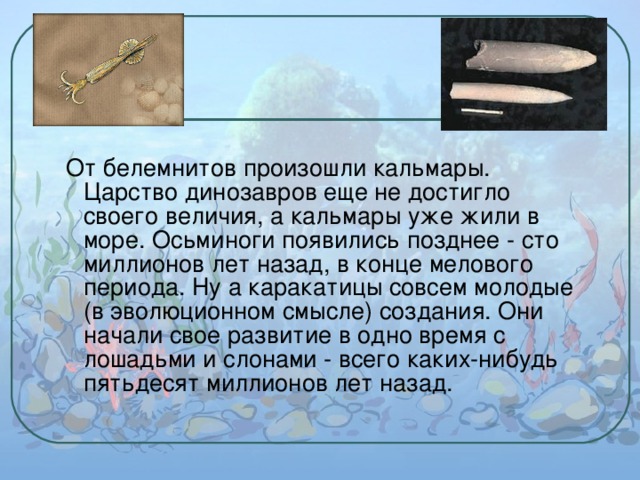 От белемнитов произошли кальмары. Царство динозавров еще не достигло своего величия, а кальмары уже жили в море. Осьминоги появились позднее - сто миллионов лет назад, в конце мелового периода. Ну а каракатицы совсем молодые (в эволюционном смысле) создания. Они начали свое развитие в одно время с лошадьми и слонами - всего каких-нибудь пятьдесят миллионов лет назад.